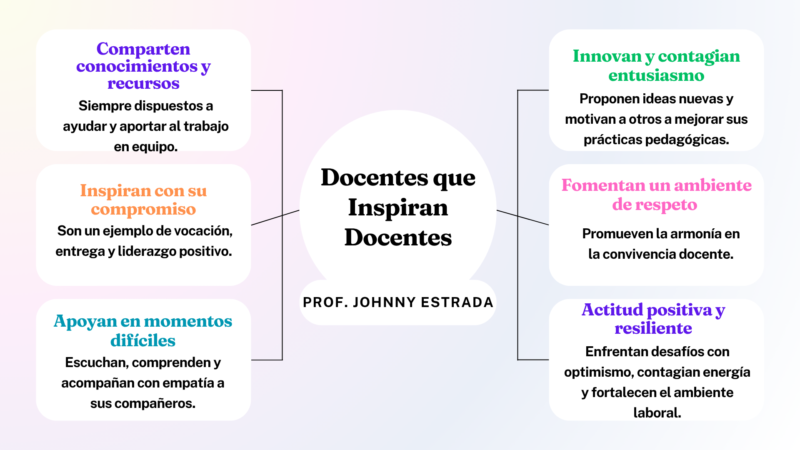 Comparten conocimientos y recursos
Siempre dispuestos a ayudar y aportar al trabajo en equipo.

Inspiran con su compromiso
Son un ejemplo de vocación, entrega y liderazgo positivo.

Apoyan en momentos difíciles
Escuchan, comprenden y acompañan con empatía a sus compañeros.

Docentes que Inspiran Docentes

PROF. JOHNNY ESTRADA

Innovan y contagian entusiasmo
Proponen ideas nuevas y motivan a otros a mejorar sus prácticas pedagógicas.

Fomentan un ambiente de respeto
Promueven la armonía en la convivencia docente.

Actitud positiva y resiliente
Enfrentan desafíos con optimismo, contagian energía y fortalecen el ambiente laboral.